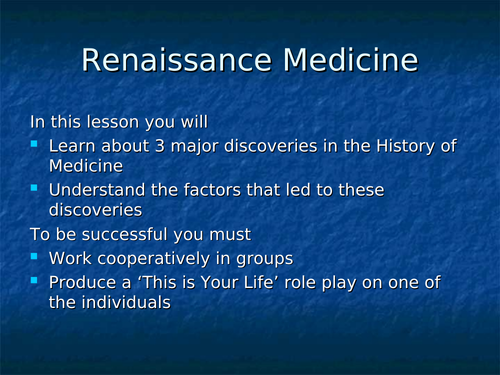 Renaissance Medicine

In this lesson you will

- Learn about 3 major discoveries in the History of Medicine
- Understand the factors that led to these discoveries

To be successful you must

- Work cooperatively in groups
- Produce a ‘This is Your Life’ role play on one of the individuals